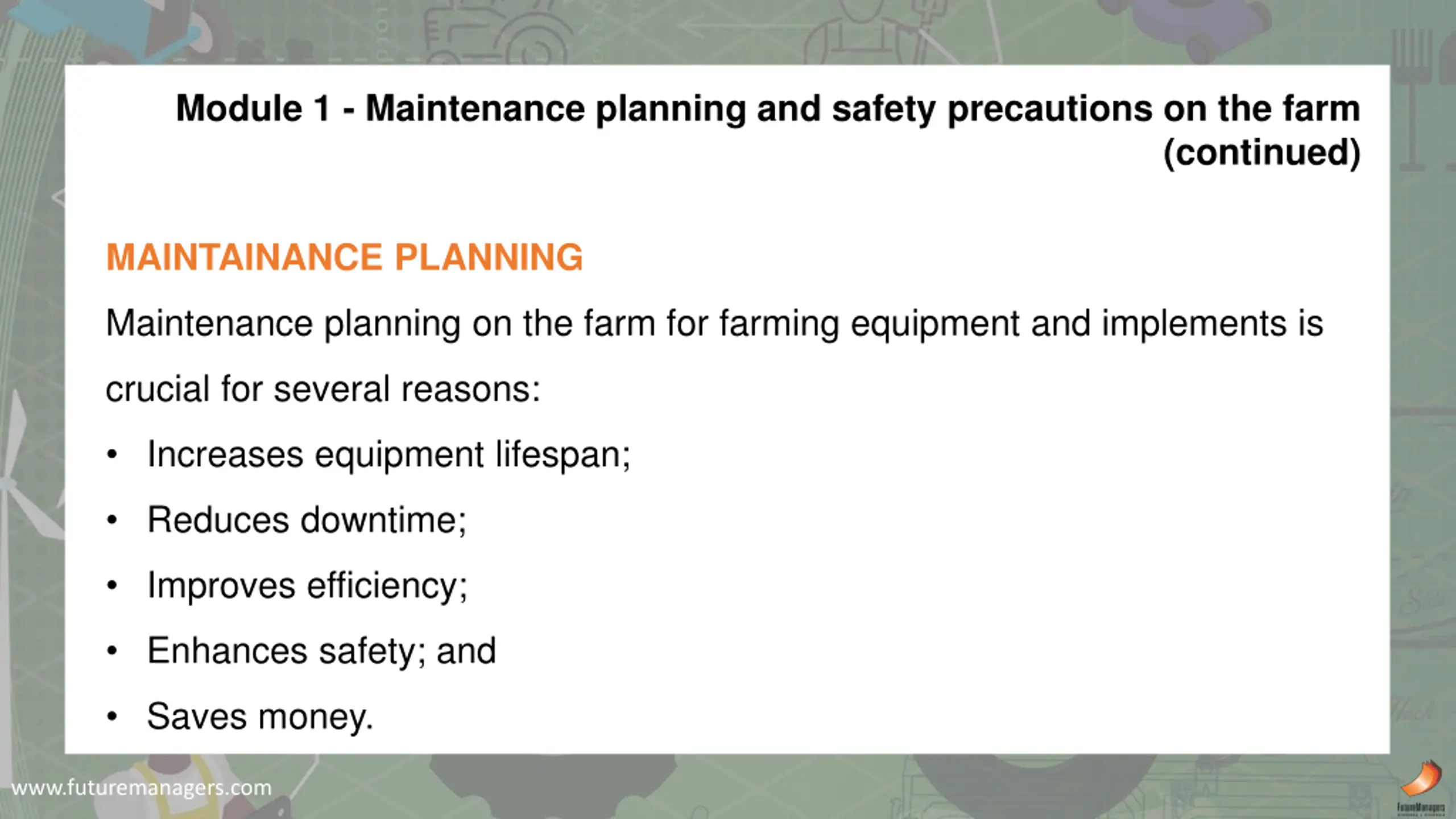 Module 1 - Maintenance planning and safety precautions on the farm (continued)

MAINTAINANCE PLANNING

Maintenance planning on the farm for farming equipment and implements is crucial for several reasons:

• Increases equipment lifespan;
• Reduces downtime;
• Improves efficiency;
• Enhances safety; and
• Saves money.

www.futuremanagers.com

FutureManagers